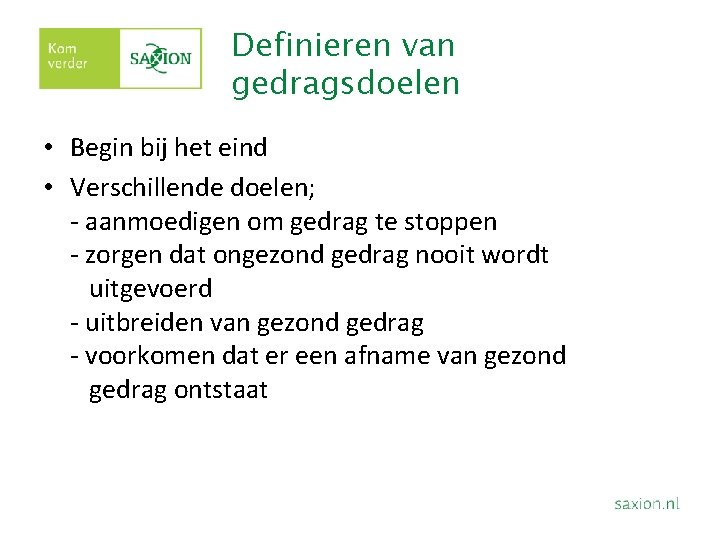 Kom verder

SAXION

Definieren van gedragsdoelen

• Begin bij het eind

• Verschillende doelen;
- aanmoedigen om gedrag te stoppen
- zorgen dat ongezond gedrag nooit wordt uitgevoerd
- uitbreiden van gezond gedrag
- voorkomen dat er een afname van gezond gedrag ontstaat

saxion.nl